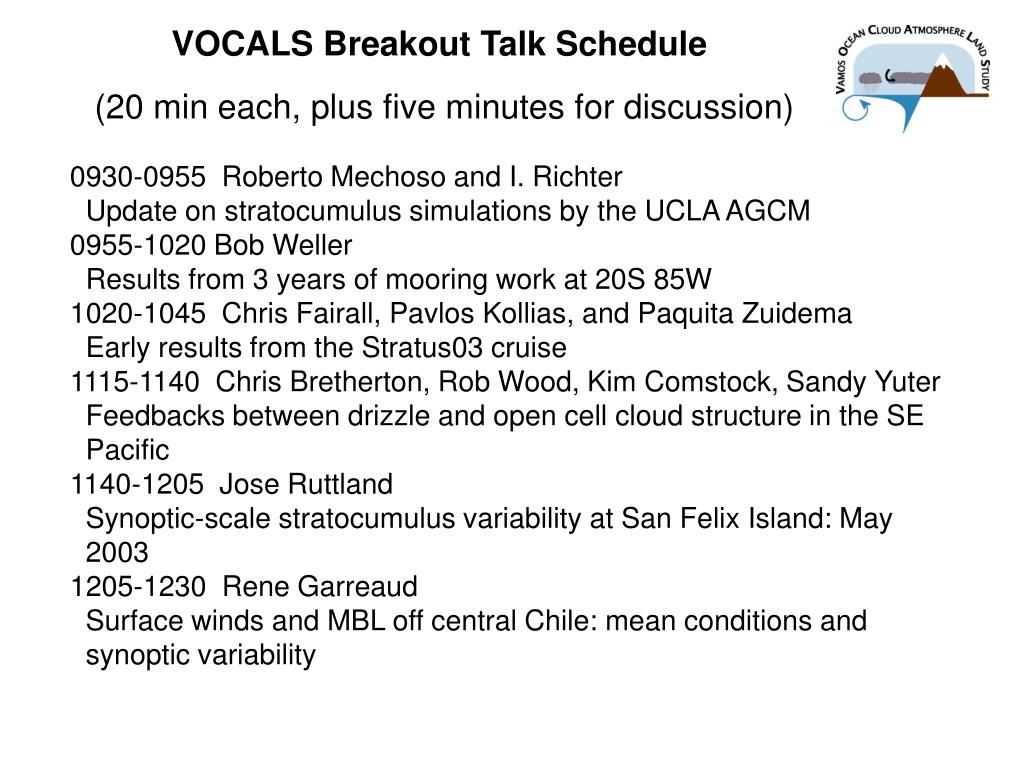 VOCALS Breakout Talk Schedule

(20 min each, plus five minutes for discussion)

VAMOS OCEAN CLOUD ATMOSPHERE LAND STUDY

0930-0955 Roberto Mechoso and I. Richter
Update on stratocumulus simulations by the UCLA AGCM
0955-1020 Bob Weller
Results from 3 years of mooring work at 20S 85W
1020-1045 Chris Fairall, Pavlos Kollias, and Paquita Zuidema
Early results from the Stratus03 cruise
1115-1140 Chris Bretherton, Rob Wood, Kim Comstock, Sandy Yuter
Feedbacks between drizzle and open cell cloud structure in the SE Pacific
1140-1205 Jose Ruttland
Synoptic-scale stratocumulus variability at San Felix Island: May 2003
1205-1230 Rene Garreaud
Surface winds and MBL off central Chile: mean conditions and synoptic variability